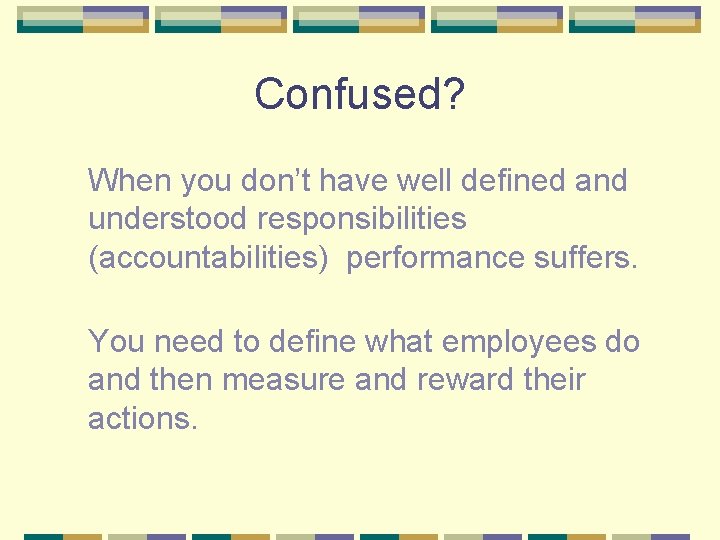 Confused?

When you don’t have well defined and understood responsibilities (accountabilities)  performance suffers.

You need to define what employees do and then measure and reward their actions.